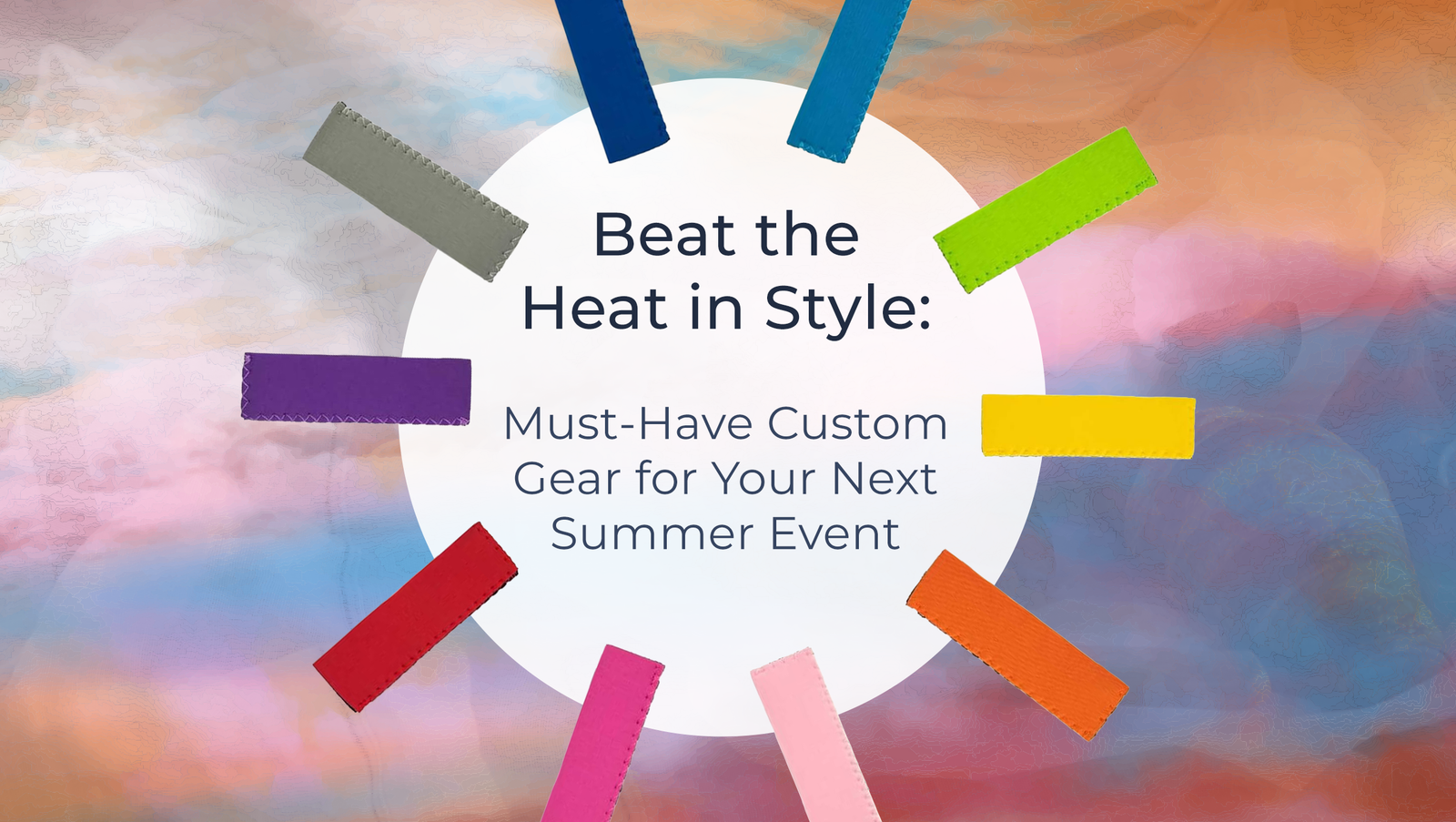 Beat the Heat in Style:

Must-Have Custom Gear for Your Next Summer Event